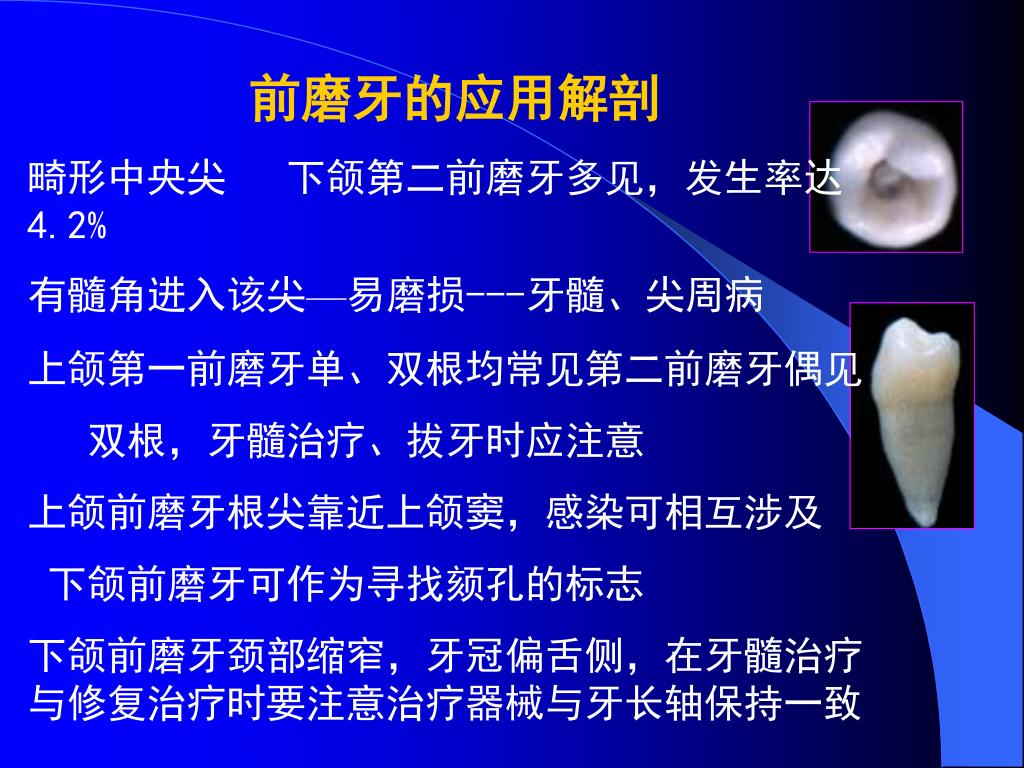 前磨牙的应用解剖

畸形中央尖　下颌第二前磨牙多见，发生率达4.2%

有髓角进入该尖—易磨损---牙髓、尖周病

上颌第一前磨牙单、双根均常见第二前磨牙偶见

双根，牙髓治疗、拔牙时应注意

上颌前磨牙根尖靠近上颌窦，感染可相互涉及

下颌前磨牙可作为寻找颏孔的标志

下颌前磨牙颈部缩窄，牙冠偏舌侧，在牙髓治疗与修复治疗时要注意治疗器械与牙长轴保持一致